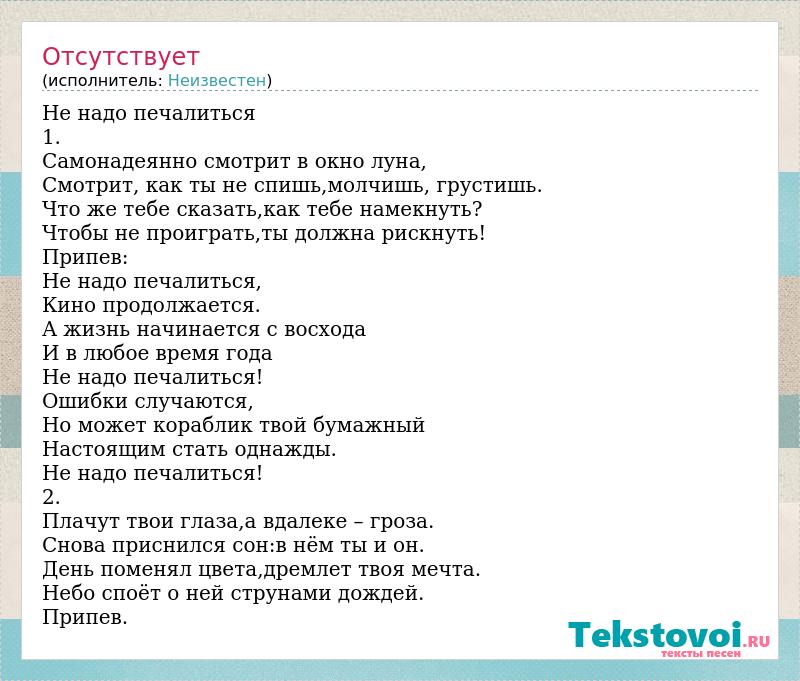 Отсутствует
(исполнитель: Неизвестен)

Не надо печалиться
1.
Самонадеянно смотрит в окно луна,
Смотрит, как ты не спишь,молчишь, грустишь.
Что же тебе сказать,как тебе намекнуть?
Чтобы не проиграть,ты должна рискнуть!
Припев:
Не надо печалиться,
Кино продолжается.
А жизнь начинается с восхода
И в любое время года
Не надо печалиться!
Ошибки случаются,
Но может кораблик твой бумажный
Настоящим стать однажды.
Не надо печалиться!
2.
Плачут твои глаза,а вдалеке – гроза.
Снова приснился сон:в нём ты и он.
День поменял цвета,дремлет твоя мечта.
Небо споёт о ней струнами дождей.
Припев.

Tekstovoi.RU
тексты песен